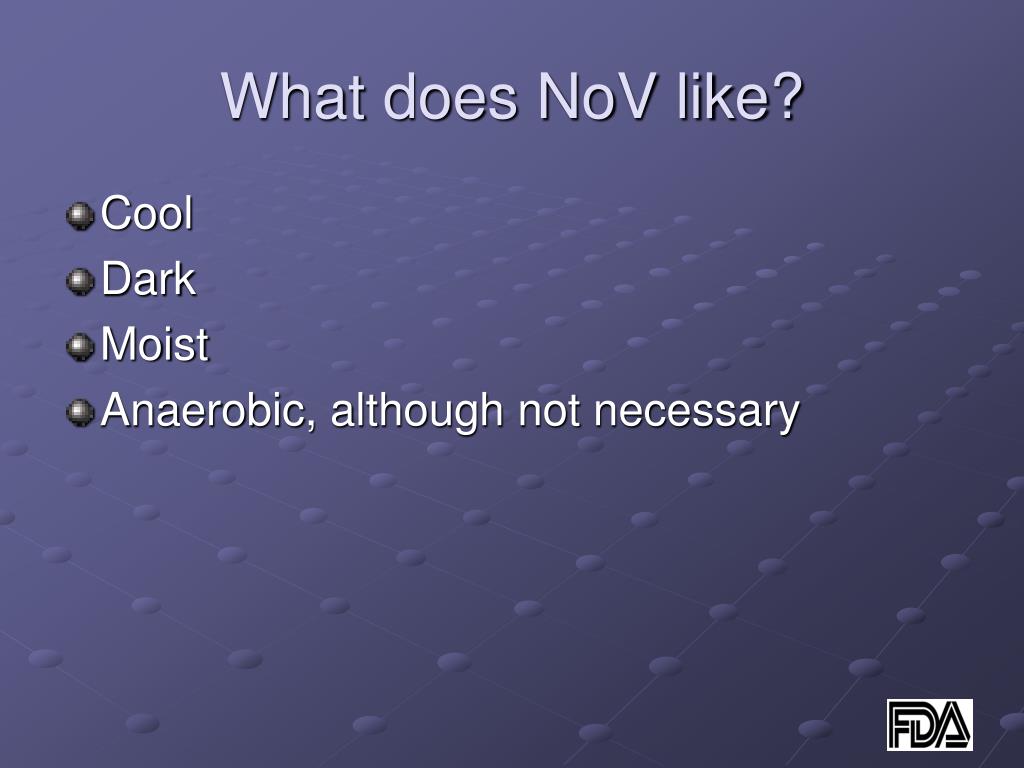 What does NoV like?

Cool
Dark
Moist
Anaerobic, although not necessary

FDA